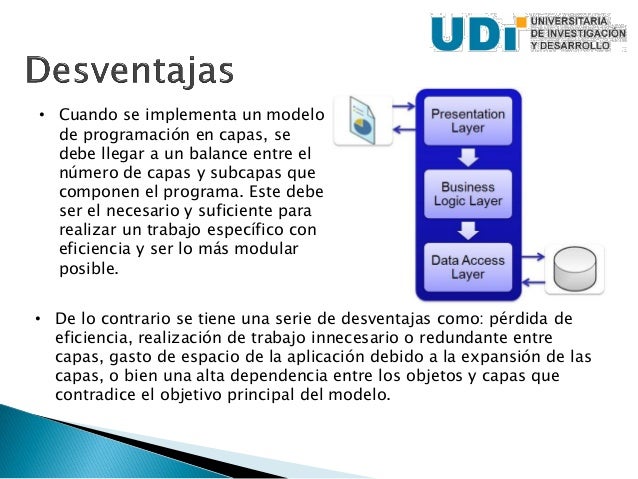 UDI UNIVERSITARIA DE INVESTIGACIÓN Y DESARROLLO

Desventajas

• Cuando se implementa un modelo de programación en capas, se debe llegar a un balance entre el número de capas y subcapas que componen el programa. Este debe ser el necesario y suficiente para realizar un trabajo específico con eficiencia y ser lo más modular posible.

Presentation Layer

Business Logic Layer

Data Access Layer

• De lo contrario se tiene una serie de desventajas como: pérdida de eficiencia, realización de trabajo innecesario o redundante entre capas, gasto de espacio de la aplicación debido a la expansión de las capas, o bien una alta dependencia entre los objetos y capas que contradice el objetivo principal del modelo.